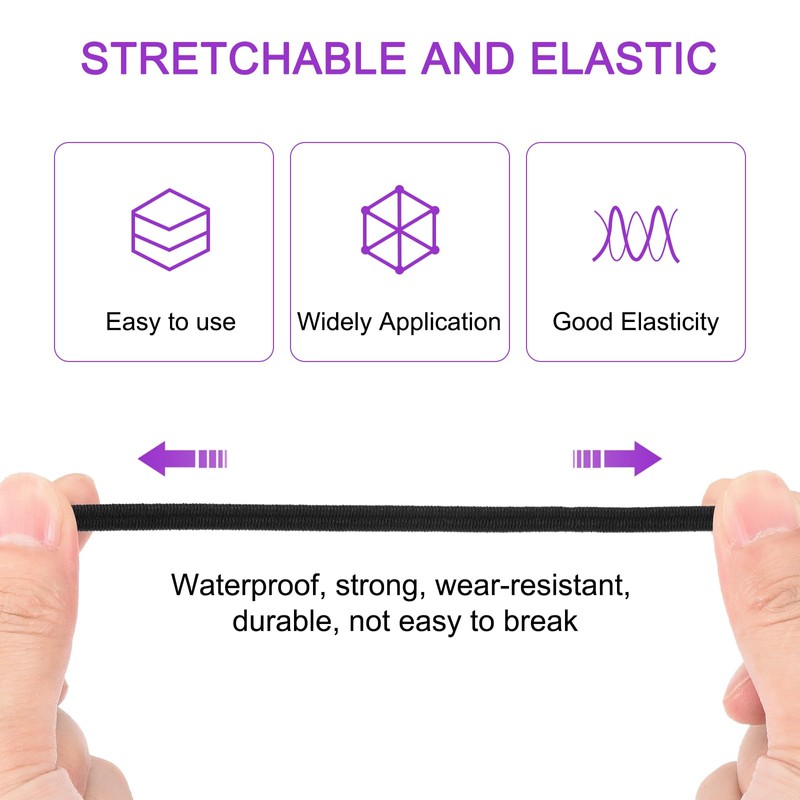 STRETCHABLE AND ELASTIC

Easy to use

Widely Application

Good Elasticity

Waterproof, strong, wear-resistant, durable, not easy to break